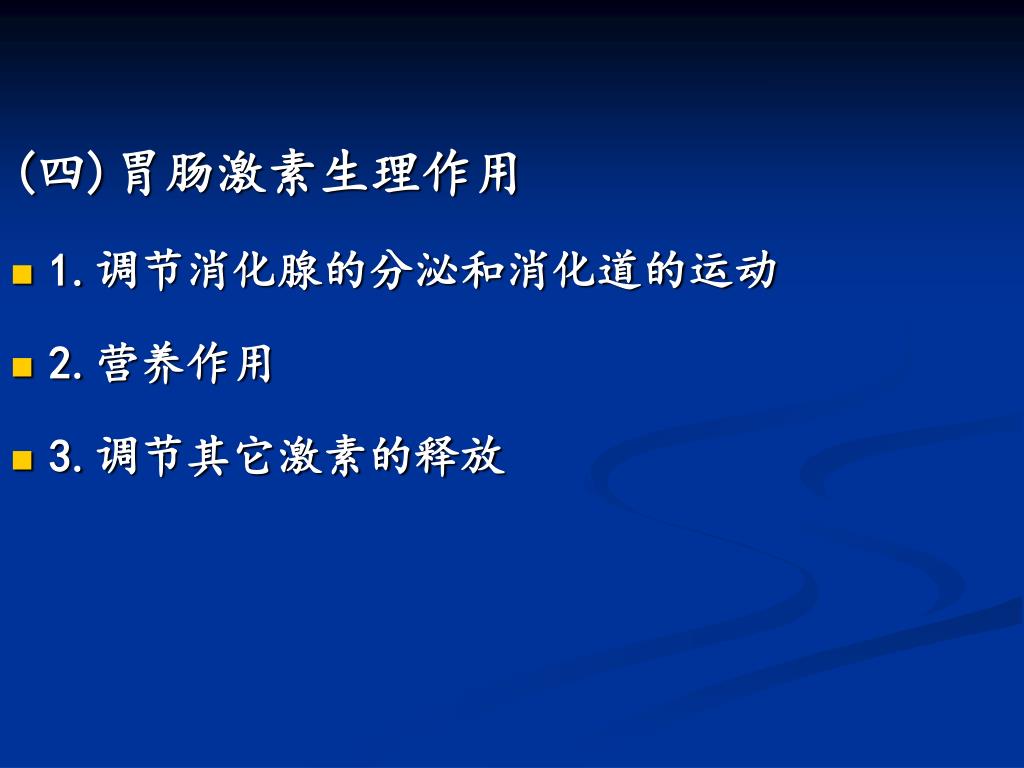 (四) 胃肠激素生理作用

1. 调节消化腺的分泌和消化道的运动

2. 营养作用

3. 调节其它激素的释放